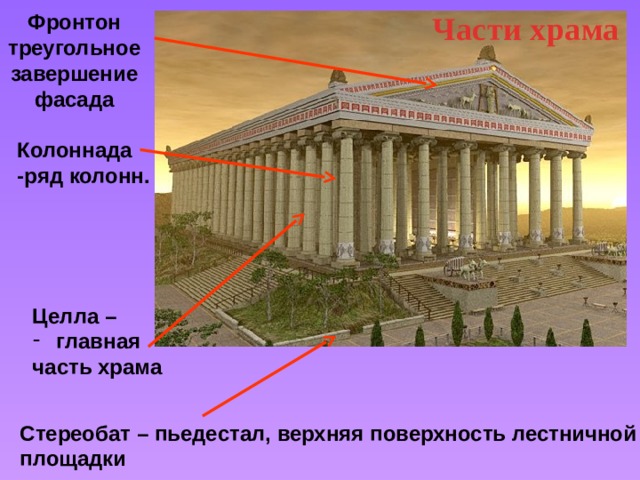 Части храма

Фронтон треугольное завершение фасада

Колоннада -ряд колонн.

Целла –
- главная часть храма

Стереобат – пьедестал, верхняя поверхность лестничной площадки